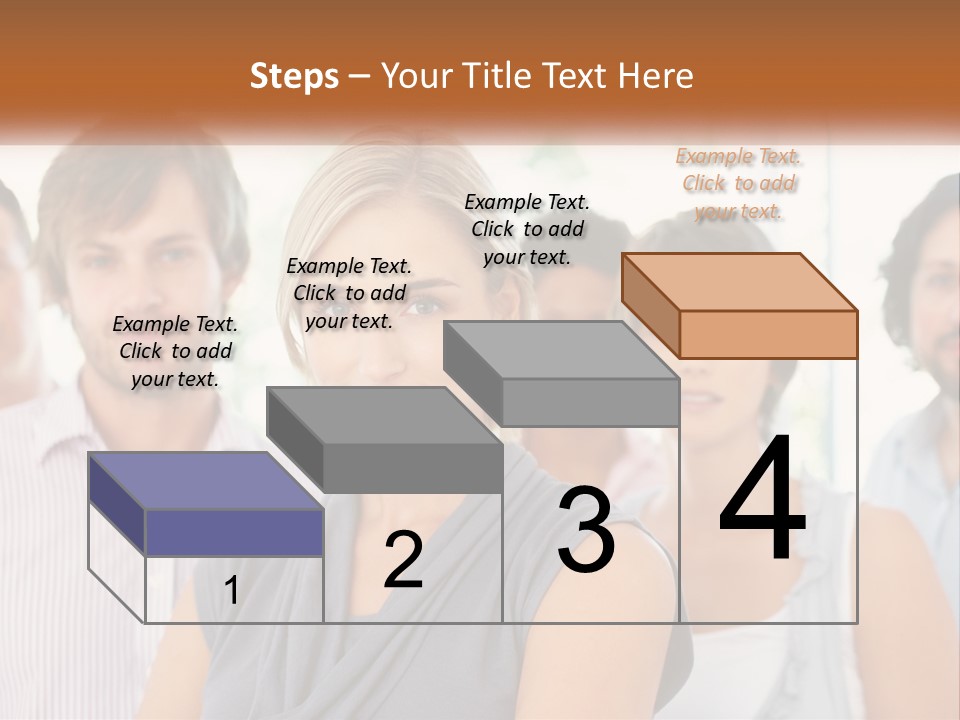 Steps – Your Title Text Here

Example Text. Click to add your text.

Example Text. Click to add your text.

Example Text. Click to add your text.

Example Text. Click to add your text.

1

2

3

4